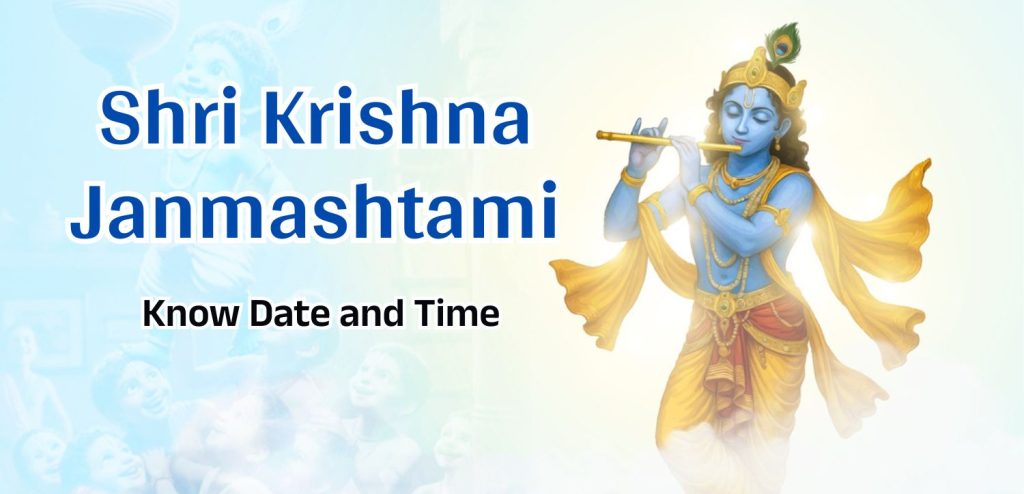 Shri Krishna Janmashtami

Know Date and Time